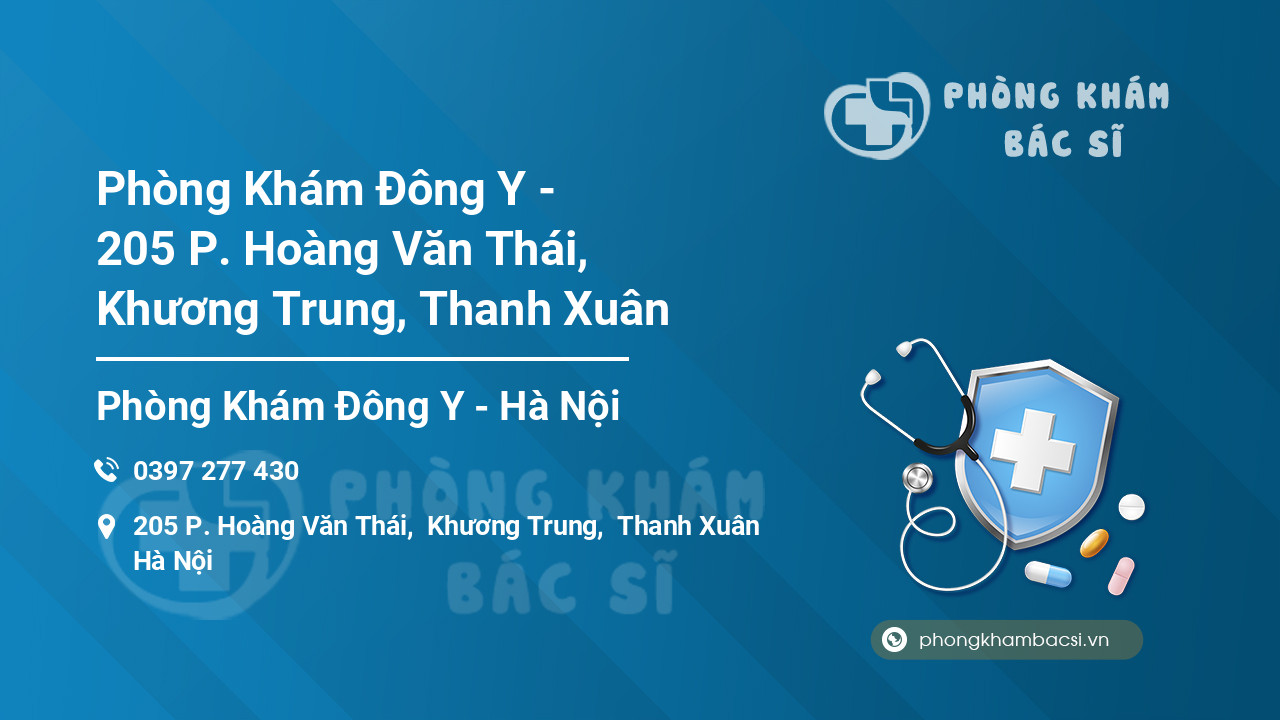 PHÒNG KHÁM
BÁC SĨ

Phòng Khám Đông Y - 205 P. Hoàng Văn Thái, Khương Trung, Thanh Xuân

Phòng Khám Đông Y - Hà Nội

0397 277 430

205 P. Hoàng Văn Thái, Khương Trung, Thanh Xuân Hà Nội

PHÒNG KHÁM
BÁC SĨ

phongkhambacsi.vn